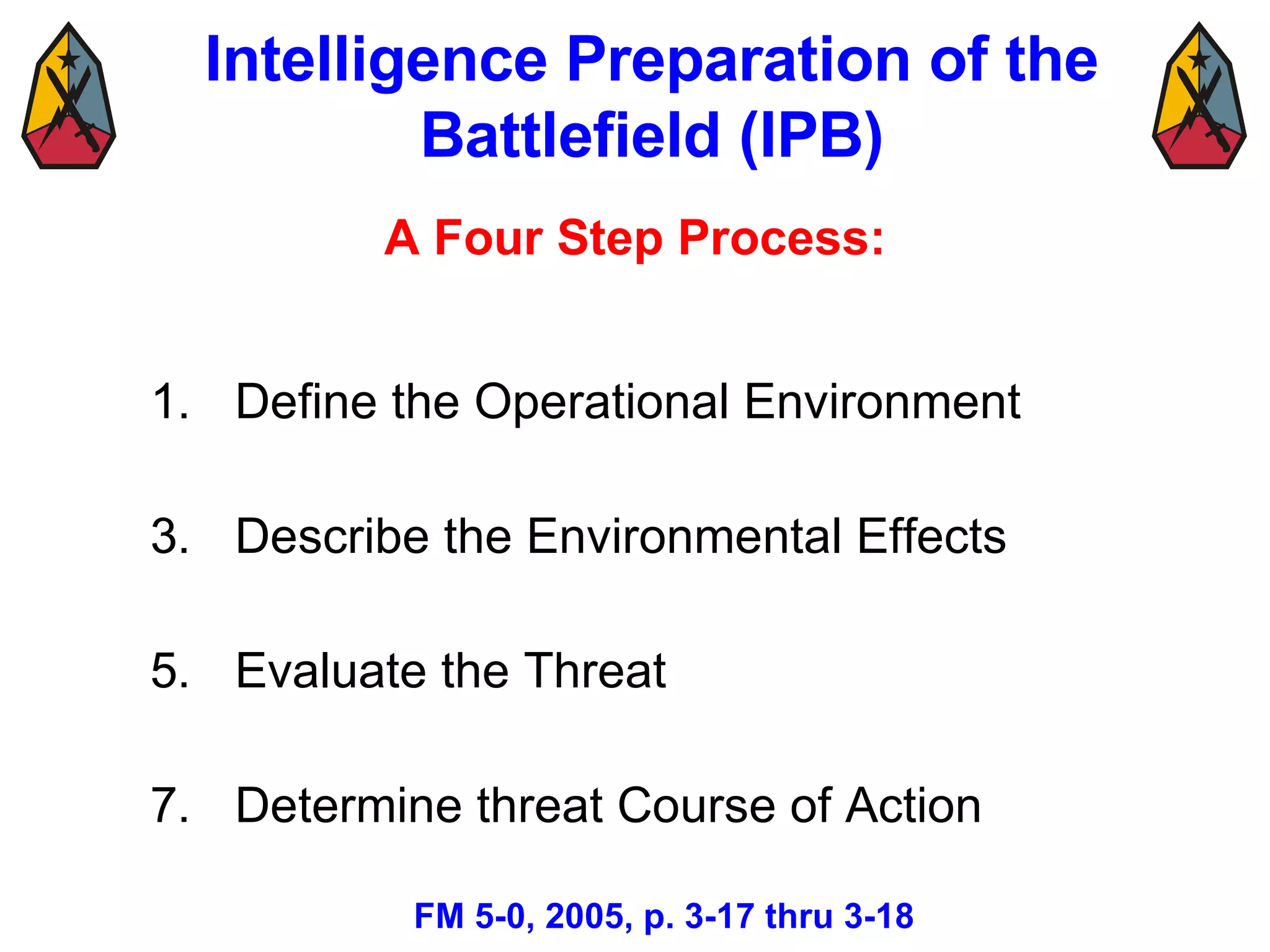 Intelligence Preparation of the Battlefield (IPB)

A Four Step Process:

1. Define the Operational Environment

3. Describe the Environmental Effects

5. Evaluate the Threat

7. Determine threat Course of Action

FM 5-0, 2005, p. 3-17 thru 3-18